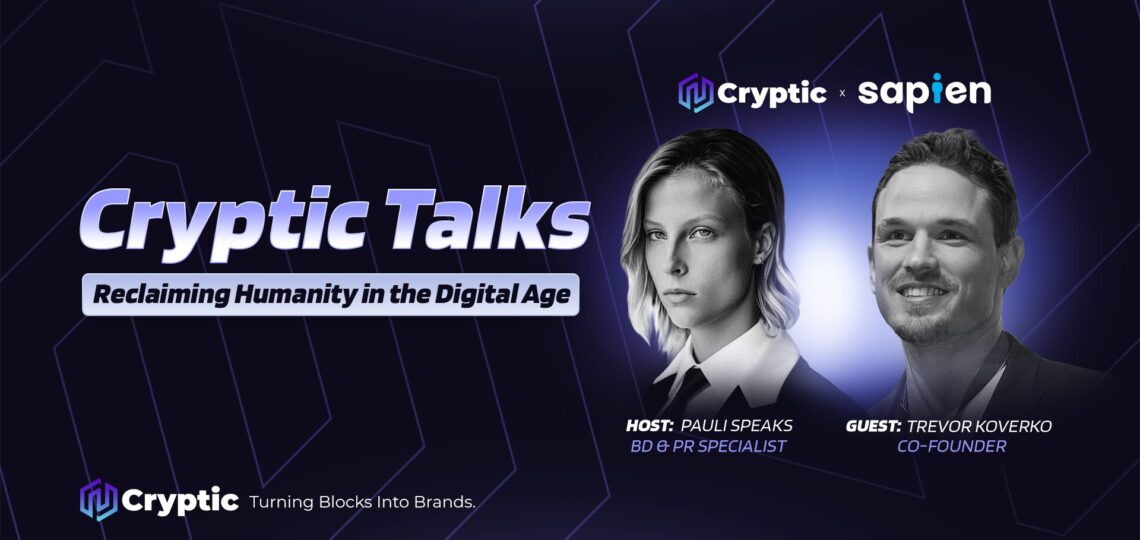 Cryptic x sapien

Cryptic Talks

Reclaiming Humanity in the Digital Age

HOST: PAULI SPEAKS
BD & PR SPECIALIST

GUEST: TREVOR KOVERKO
CO-FOUNDER

Cryptic Turning Blocks Into Brands.